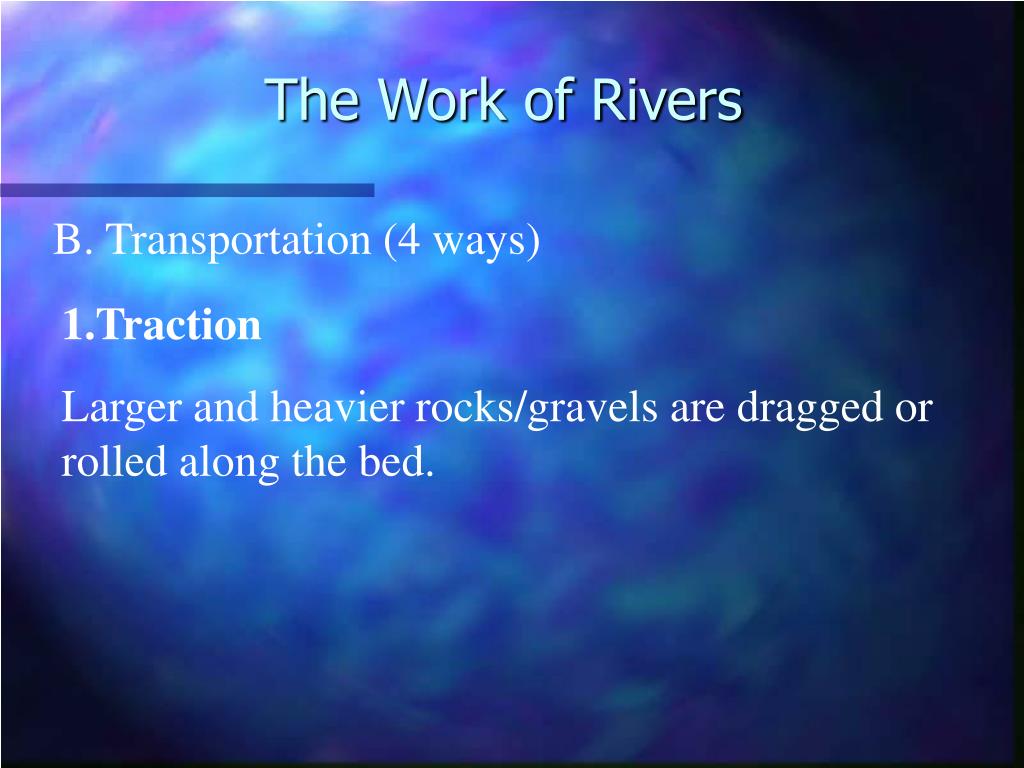 The Work of Rivers

B. Transportation (4 ways)

1.Traction

Larger and heavier rocks/gravels are dragged or rolled along the bed.